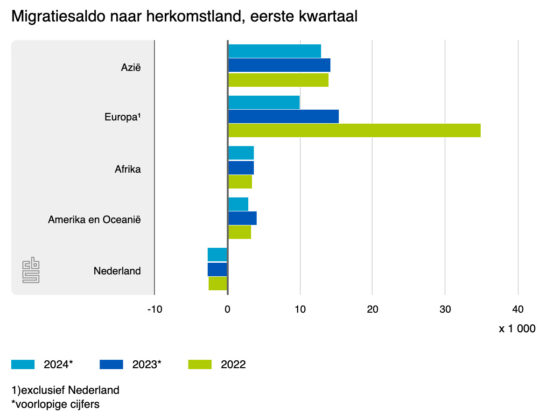 Migratiesaldo naar herkomstland, eerste kwartaal

Azië

Europa¹

Afrika

Amerika en Oceanië

Nederland

-10
0
10
20
30
40

x 1 000

2024*
2023*
2022

1)exclusief Nederland
*voorlopige cijfers